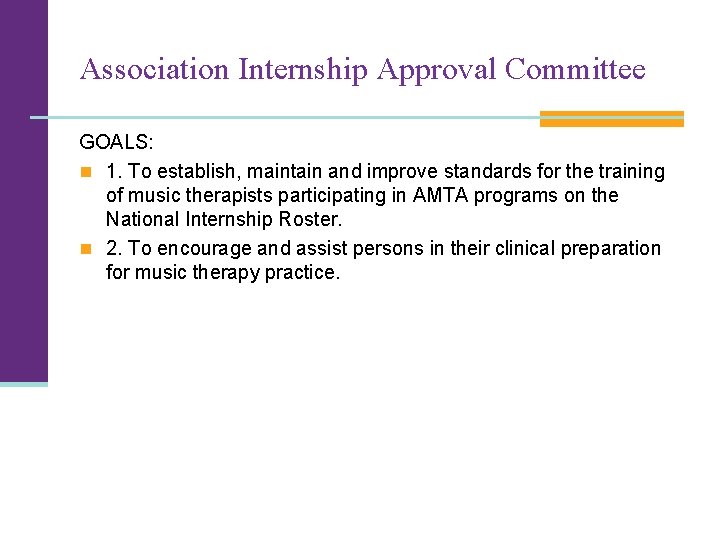 Association Internship Approval Committee

GOALS:

1. To establish, maintain and improve standards for the training of music therapists participating in AMTA programs on the National Internship Roster.

2. To encourage and assist persons in their clinical preparation for music therapy practice.